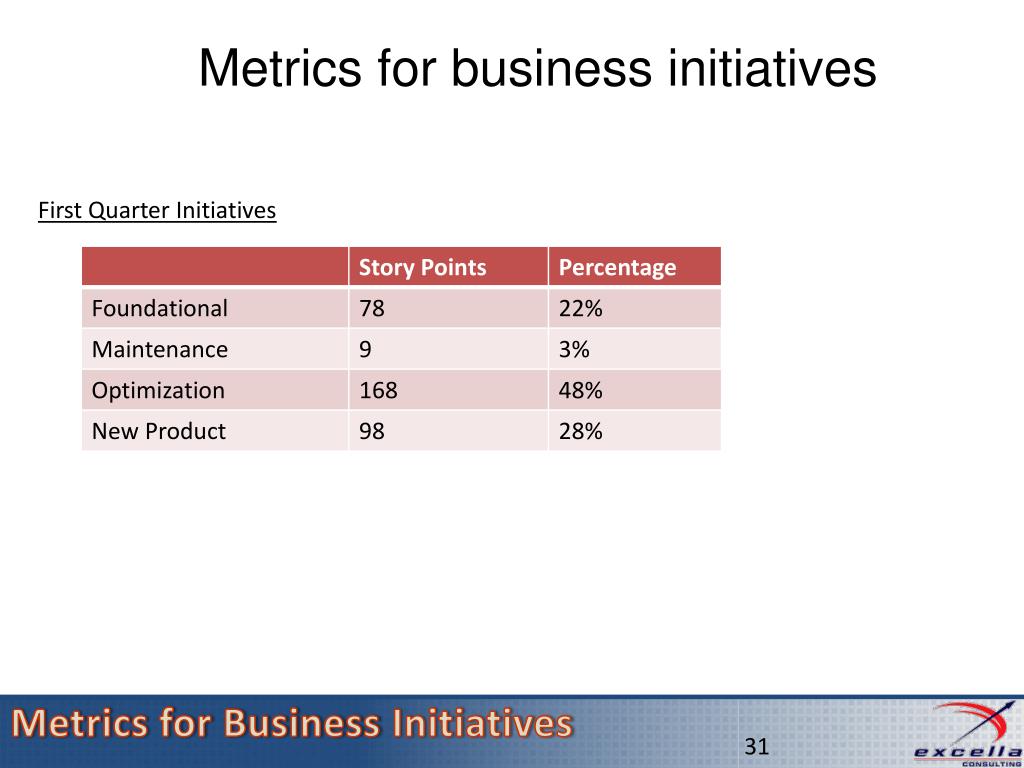 Metrics for business initiatives

First Quarter Initiatives

| | Story Points | Percentage |
|---|---|---|
| Foundational | 78 | 22% |
| Maintenance | 9 | 3% |
| Optimization | 168 | 48% |
| New Product | 98 | 28% |

Metrics for Business Initiatives

31

excella
CONSULTING